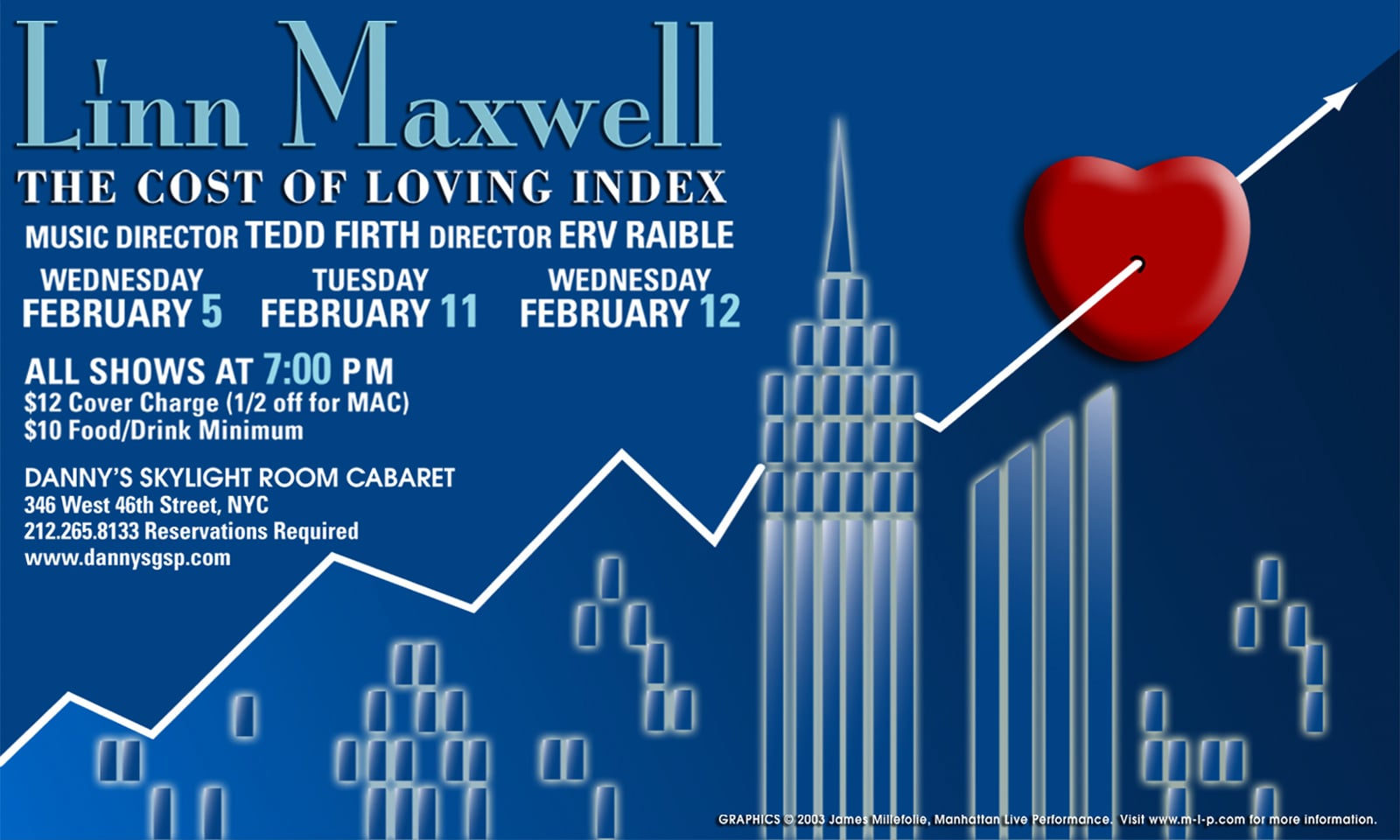 Linn Maxwell

THE COST OF LOVING INDEX

MUSIC DIRECTOR TEDD FIRTH DIRECTOR ERV RAIBLE

WEDNESDAY FEBRUARY 5

TUESDAY FEBRUARY 11

WEDNESDAY FEBRUARY 12

ALL SHOWS AT 7:00 PM
$12 Cover Charge (1/2 off for MAC)
$10 Food/Drink Minimum

DANNY'S SKYLIGHT ROOM CABARET
346 West 46th Street, NYC
212.265.8133 Reservations Required
www.dannysgsp.com

GRAPHICS © 2003 James Millefolie, Manhattan Live Performance. Visit www.m-l-p.com for more information.